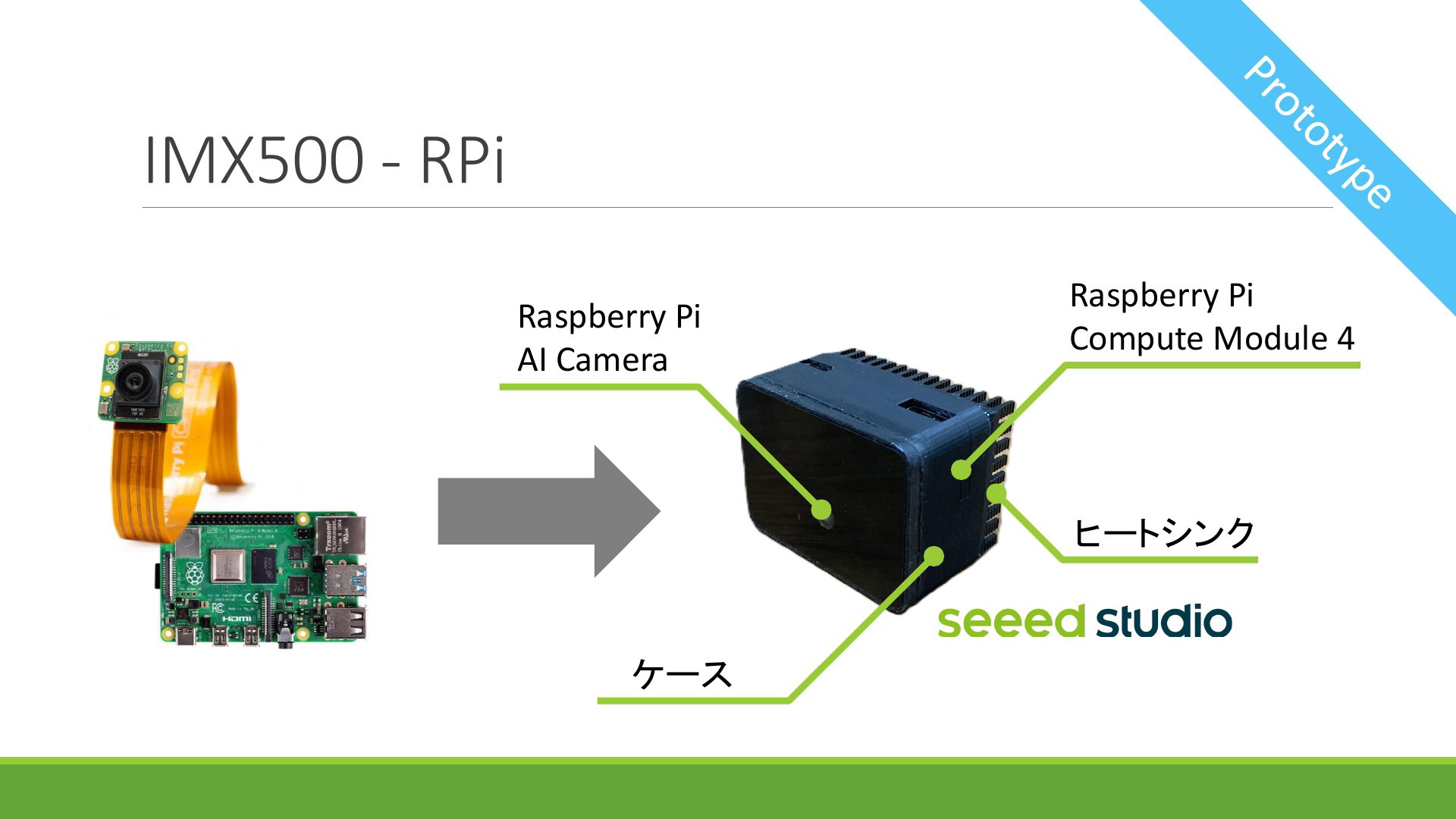 Prototype

IMX500 - RPi

Raspberry Pi
AI Camera

Raspberry Pi
Compute Module 4

ヒートシンク

seeed studio

ケース